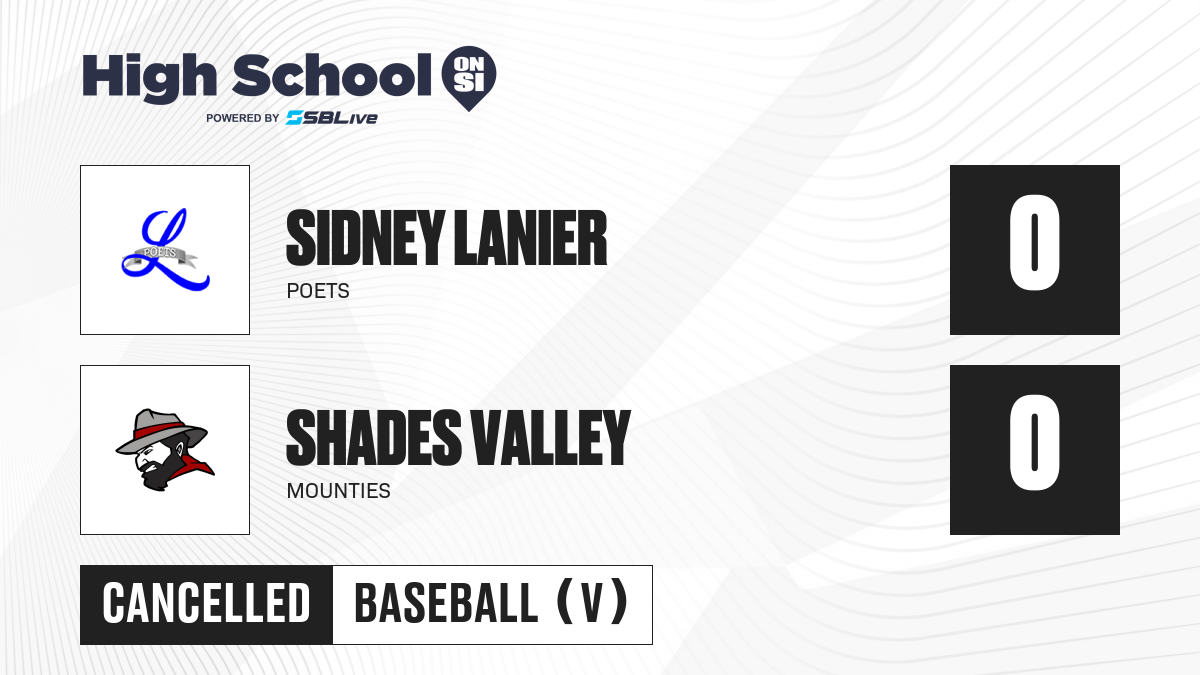 High School ON SI
POWERED BY SBLive

POETS

SIDNEY LANIER
POETS

0

SHADES VALLEY
MOUNTIES

0

CANCELLED

BASEBALL (V)